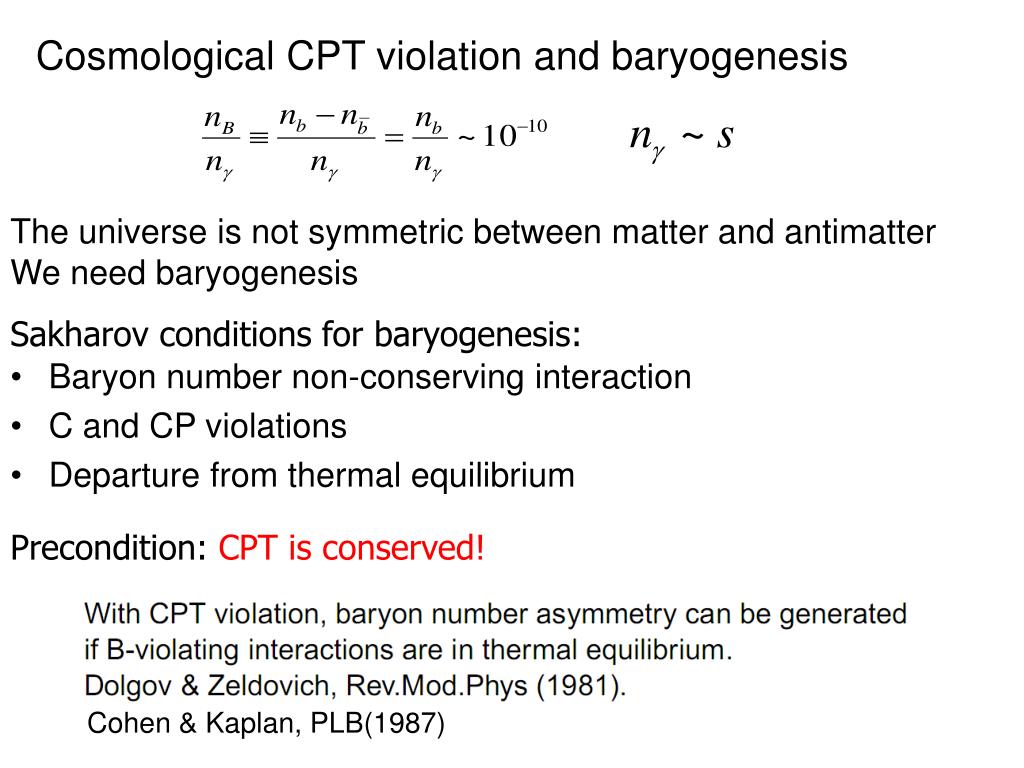 Cosmological CPT violation and baryogenesis

$\frac{n_B}{n_\gamma} \equiv \frac{n_b - n_{\bar{b}}}{n_\gamma} = \frac{n_b}{n_\gamma} \sim 10^{-10}$ $n_\gamma \sim s$

The universe is not symmetric between matter and antimatter
We need baryogenesis

Sakharov conditions for baryogenesis:
• Baryon number non-conserving interaction
• C and CP violations
• Departure from thermal equilibrium

Precondition: CPT is conserved!

With CPT violation, baryon number asymmetry can be generated if B-violating interactions are in thermal equilibrium.
Dolgov & Zeldovich, Rev.Mod.Phys (1981).
Cohen & Kaplan, PLB(1987)